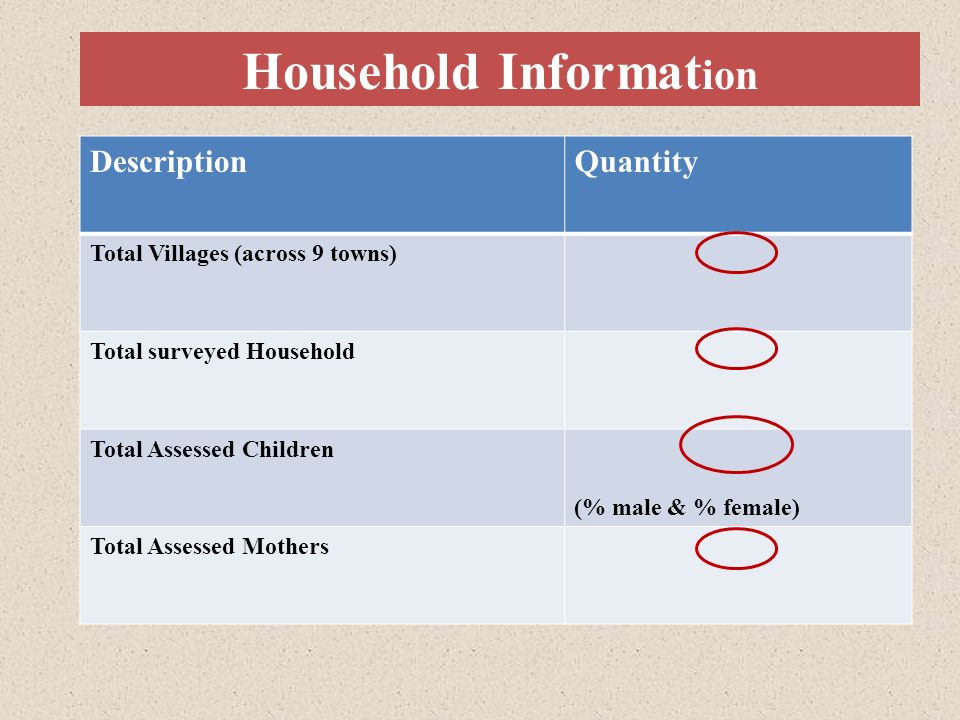 Household Information

| Description | Quantity |
|---|---|
| Total Villages (across 9 towns) | |
| Total surveyed Household | |
| Total Assessed Children | (% male & % female) |
| Total Assessed Mothers | |